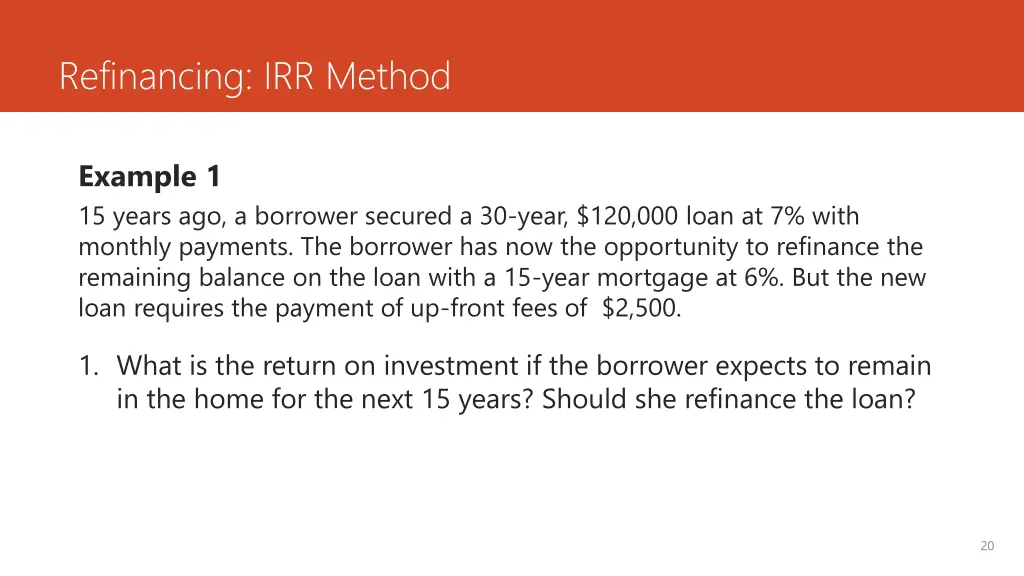 Refinancing: IRR Method

**Example 1**

15 years ago, a borrower secured a 30-year, \$120,000 loan at 7% with monthly payments. The borrower has now the opportunity to refinance the remaining balance on the loan with a 15-year mortgage at 6%. But the new loan requires the payment of up-front fees of  \$2,500.

1. What is the return on investment if the borrower expects to remain in the home for the next 15 years? Should she refinance the loan?

20